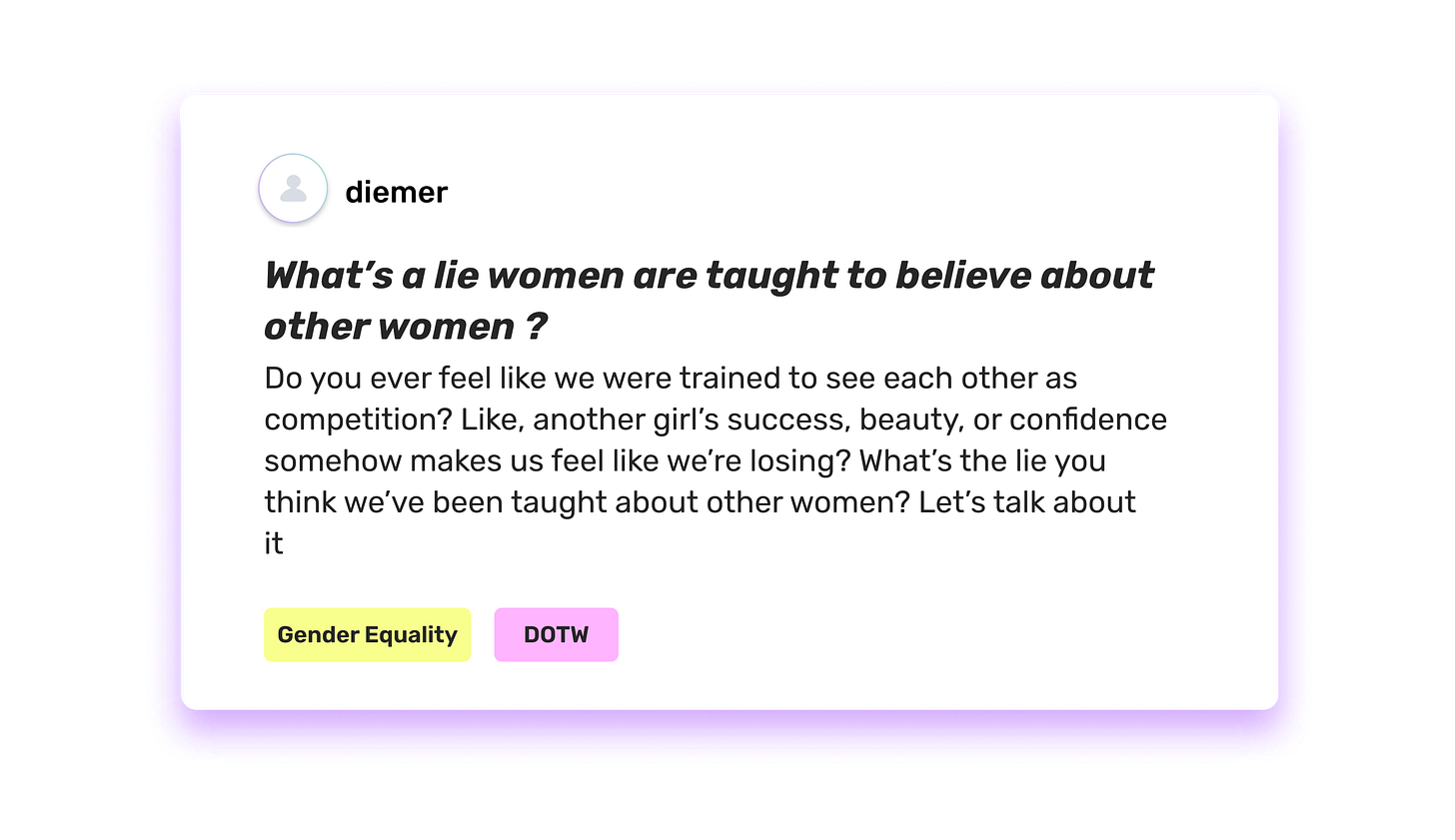 diemer

What’s a lie women are taught to believe about other women ?

Do you ever feel like we were trained to see each other as competition? Like, another girl’s success, beauty, or confidence somehow makes us feel like we’re losing? What’s the lie you think we’ve been taught about other women? Let’s talk about it

Gender Equality

DOTW